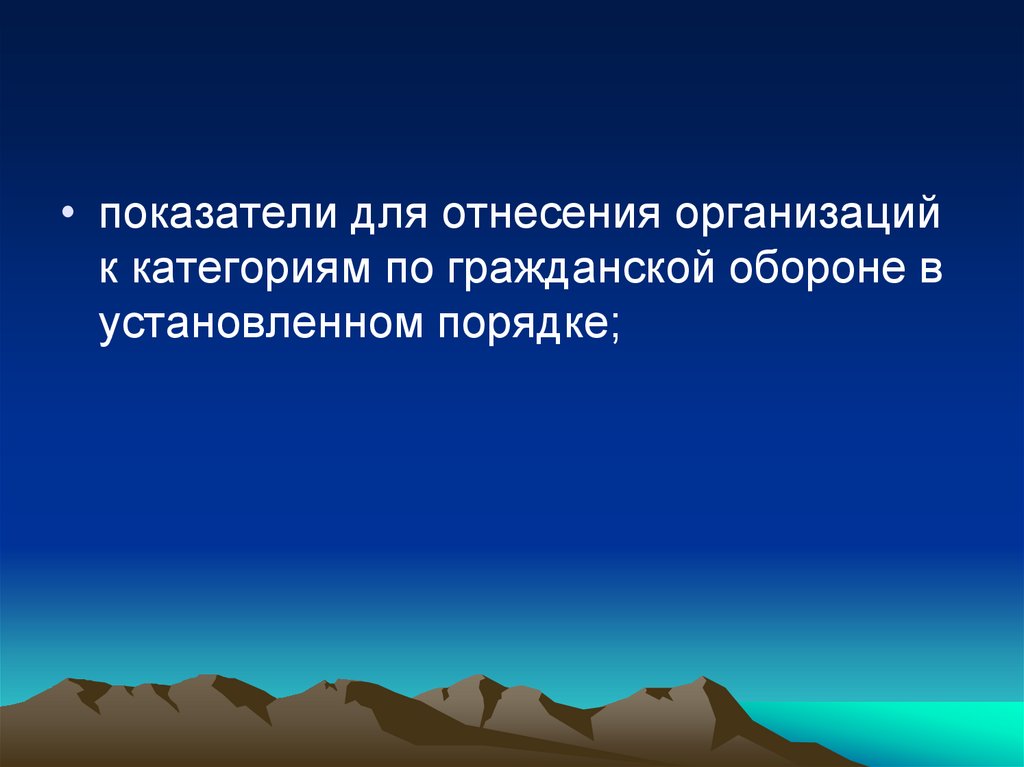 • показатели для отнесения организаций к категориям по гражданской обороне в установленном порядке;